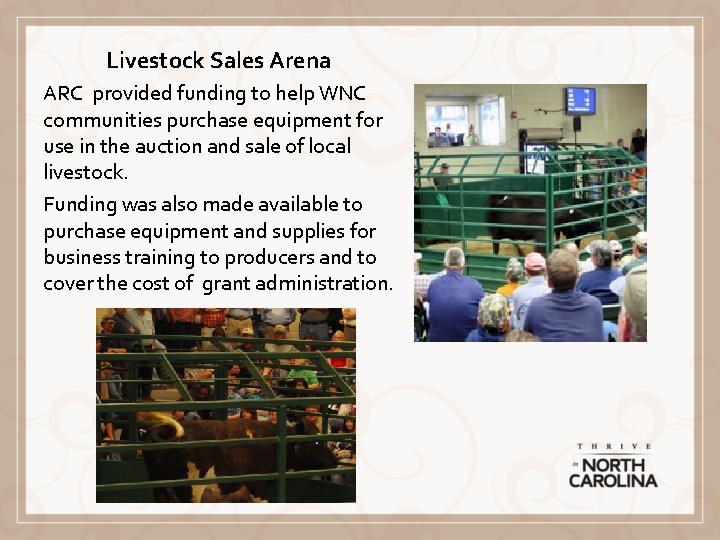 Livestock Sales Arena

ARC provided funding to help WNC communities purchase equipment for use in the auction and sale of local livestock.

Funding was also made available to purchase equipment and supplies for business training to producers and to cover the cost of grant administration.

THRIVE
in NORTH CAROLINA